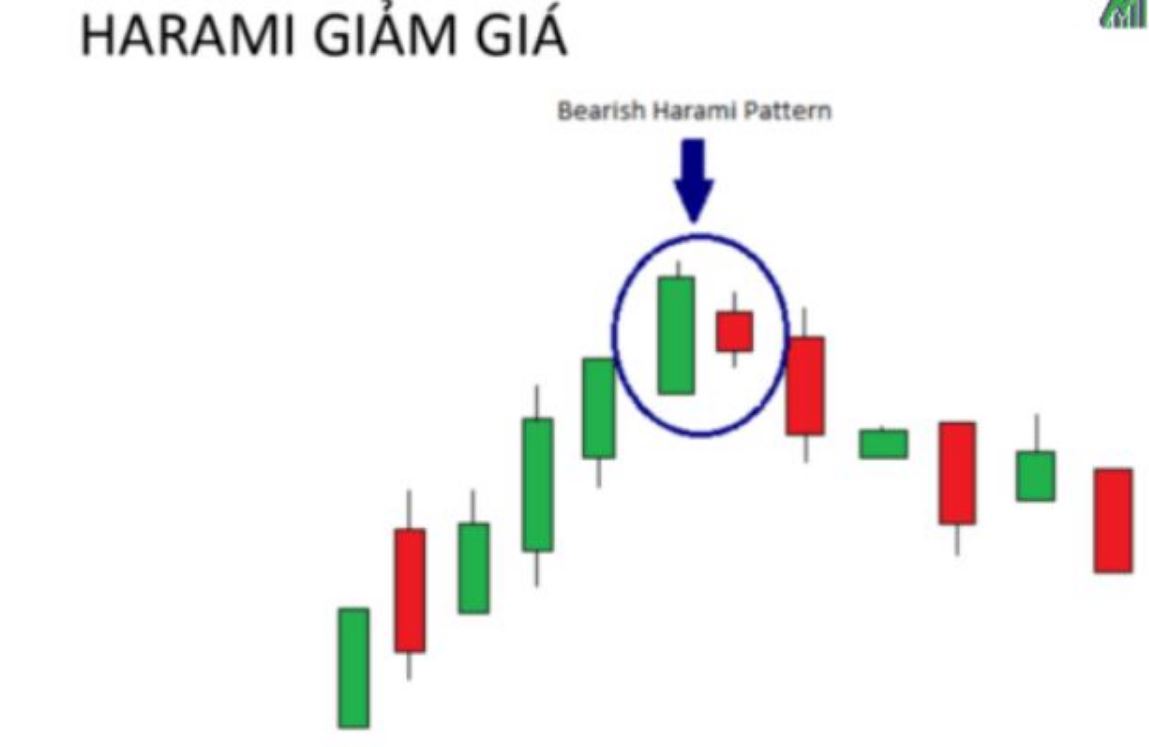 HARAMI GIẢM GIÁ

Bearish Harami Pattern